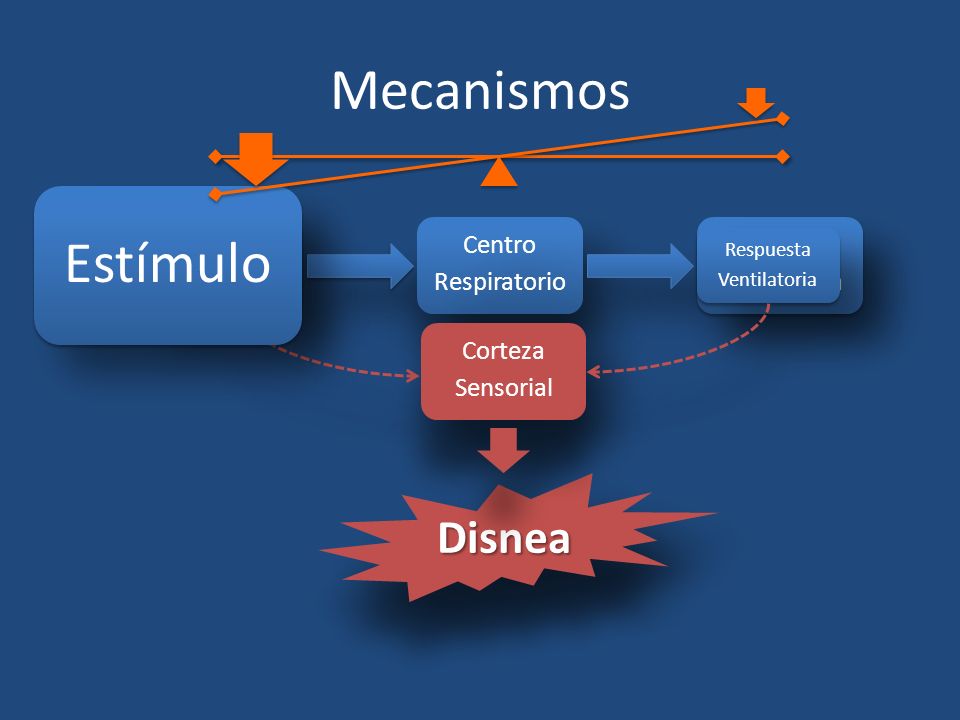 Mecanismos

Estímulo

Centro Respiratorio

Respuesta Ventilatoria

Corteza Sensorial

Disnea